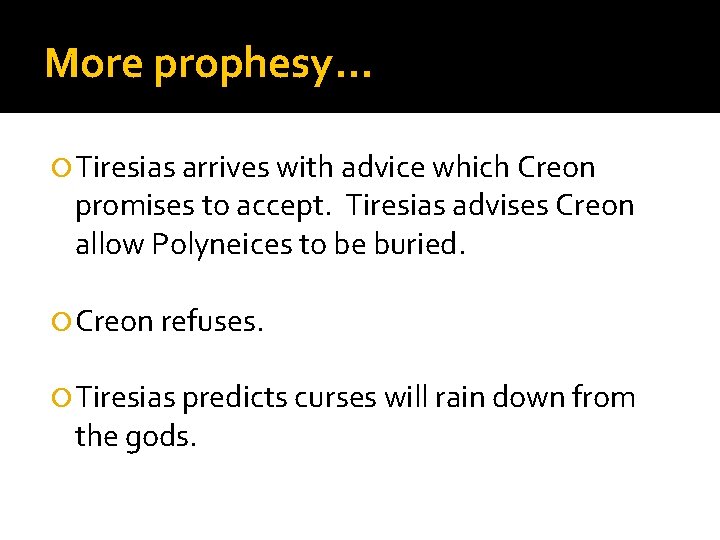 More prophesy…

Tiresias arrives with advice which Creon promises to accept. Tiresias advises Creon allow Polyneices to be buried.

Creon refuses.

Tiresias predicts curses will rain down from the gods.